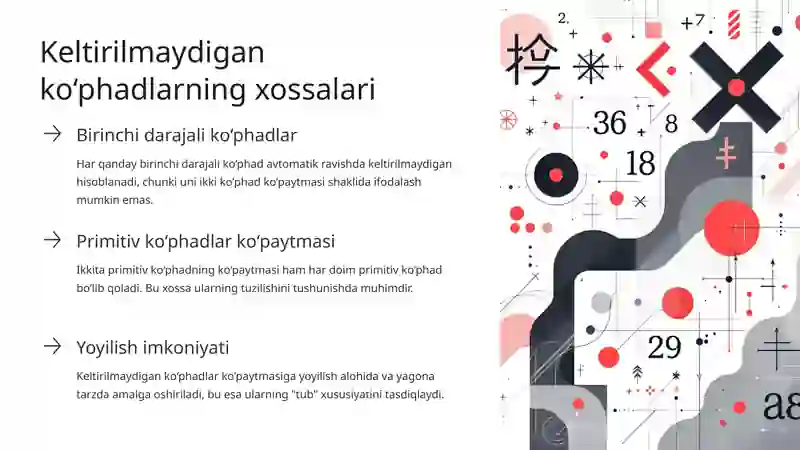 Keltirilmaydigan ko‘phadlarning xossalari

→ Birinchi darajali ko‘phadlar

Har qanday birinchi darajali ko‘phad avtomatik ravishda keltirilmaydigan hisoblanadi, chunki uni ikki ko‘phad ko‘paytmasi shaklida ifodalash mumkin emas.

→ Primitiv ko‘phadlar ko‘paytmasi

Ikkita primitiv ko‘phadning ko‘paytmasi ham har doim primitiv ko‘phad bo‘lib qoladi. Bu xossa ularning tuzilishini tushunishda muhimdir.

→ Yoyilish imkoniyati

Keltirilmaydigan ko‘phadlar ko‘paytmasiga yoyilish alohida va yagona tarzda amalga oshiriladi, bu esa ularning "tub" xususiyatini tasdiqlaydi.

2.
+7
36
8
18
29
a8